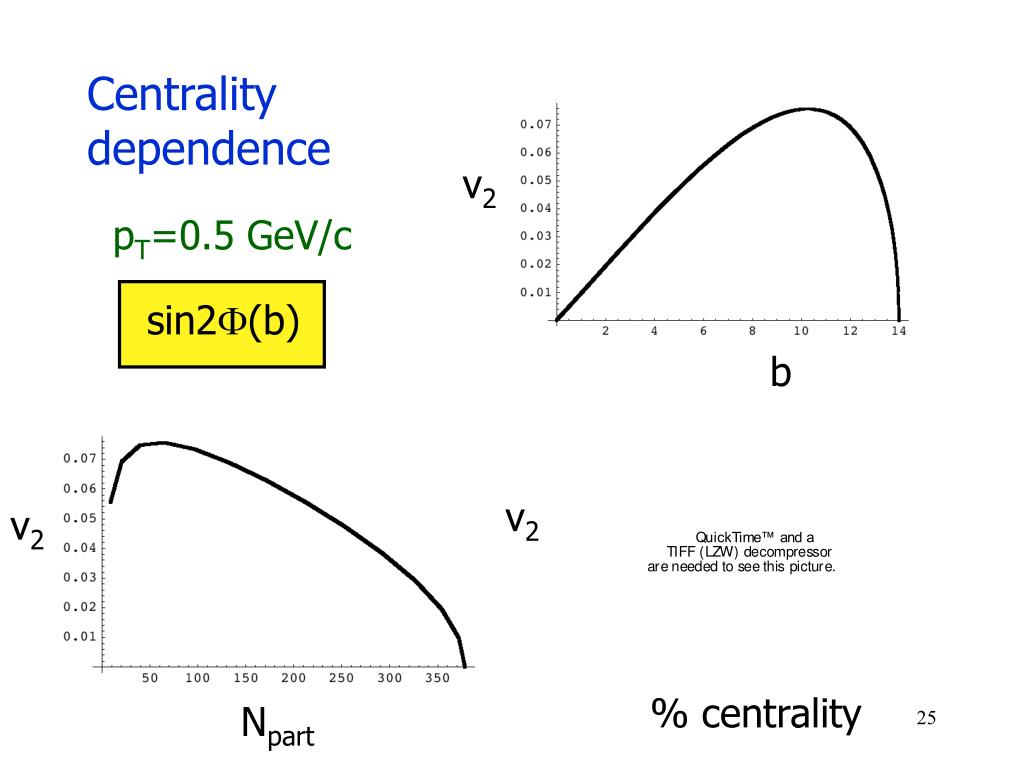 Centrality dependence

$p_T$=0.5 GeV/c

sin2$\Phi$(b)

$v_2$

0.07
0.06
0.05
0.04
0.03
0.02
0.01

2 4 6 8 10 12 14

b

$v_2$

0.07
0.06
0.05
0.04
0.03
0.02
0.01

50 100 150 200 250 300 350

$N_{part}$

$v_2$

QuickTime™ and a TIFF (LZW) decompressor are needed to see this picture.

% centrality

25